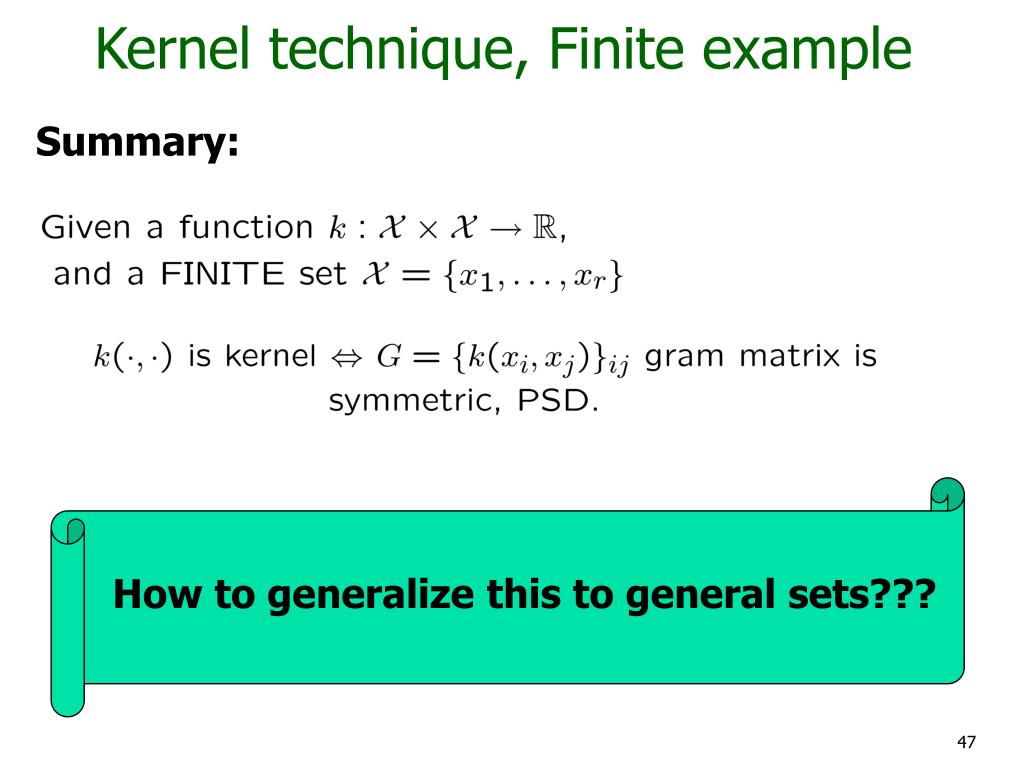 Kernel technique, Finite example

Summary:

Given a function $k : \mathcal{X} \times \mathcal{X} \to \mathbb{R}$, and a FINITE set $\mathcal{X} = \{x_1, \ldots, x_r\}$

$k(\cdot, \cdot)$ is kernel $\Leftrightarrow$ $G = \{k(x_i, x_j)\}_{ij}$ gram matrix is symmetric, PSD.

How to generalize this to general sets???

47